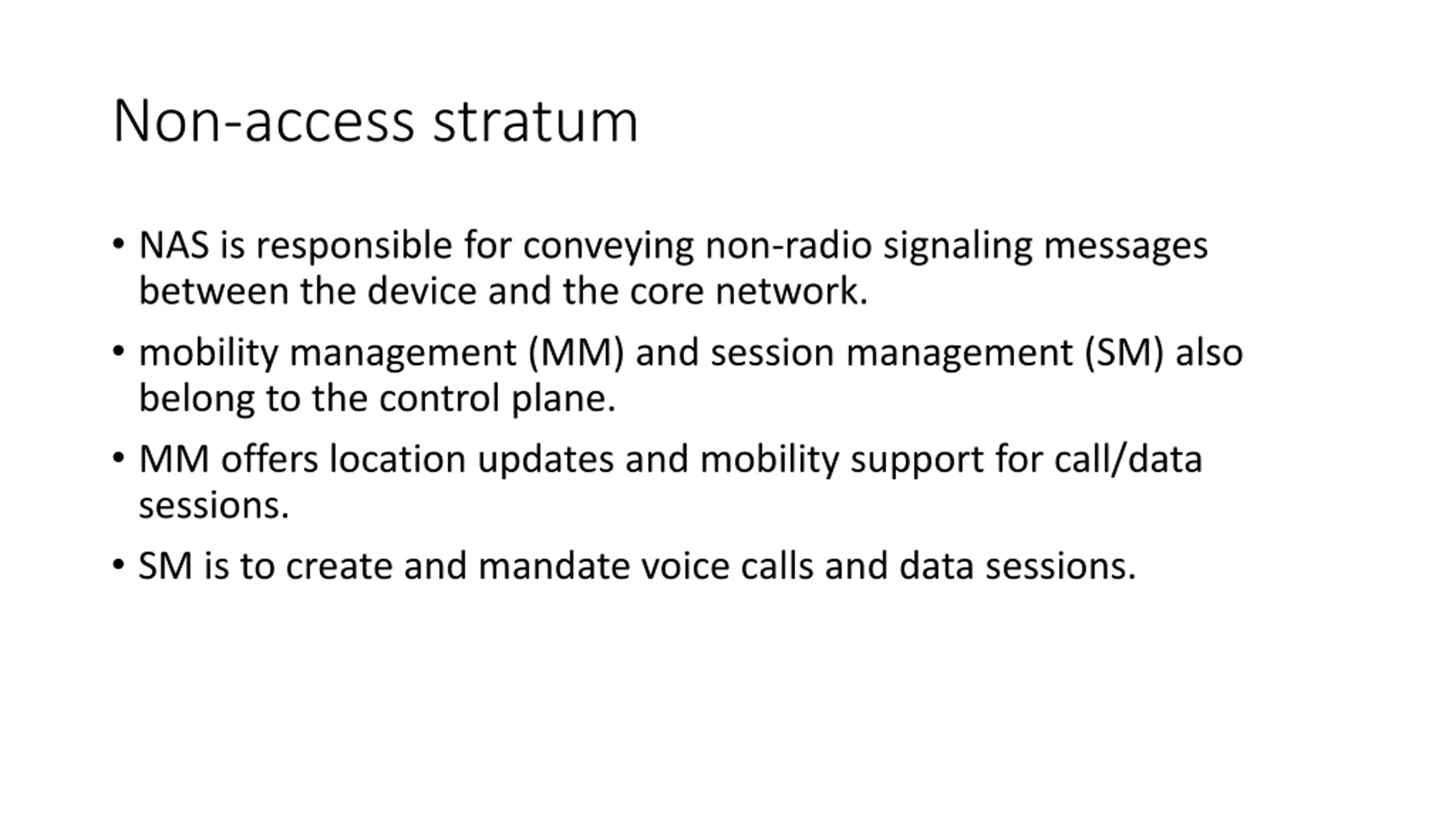 Non-access stratum

• NAS is responsible for conveying non-radio signaling messages between the device and the core network.

• mobility management (MM) and session management (SM) also belong to the control plane.

• MM offers location updates and mobility support for call/data sessions.

• SM is to create and mandate voice calls and data sessions.